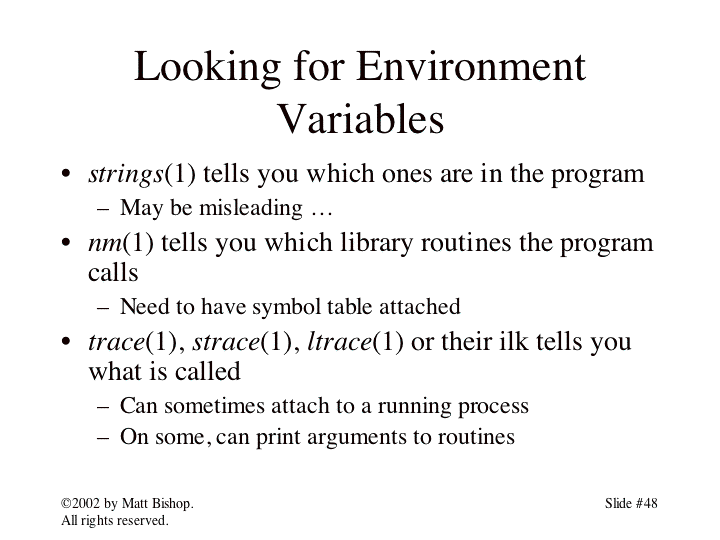 Looking for Environment Variables

• strings(1) tells you which ones are in the program
– May be misleading …
• nm(1) tells you which library routines the program calls
– Need to have symbol table attached
• trace(1), strace(1), ltrace(1) or their ilk tells you what is called
– Can sometimes attach to a running process
– On some, can print arguments to routines

©2002 by Matt Bishop. All rights reserved.

Slide #48